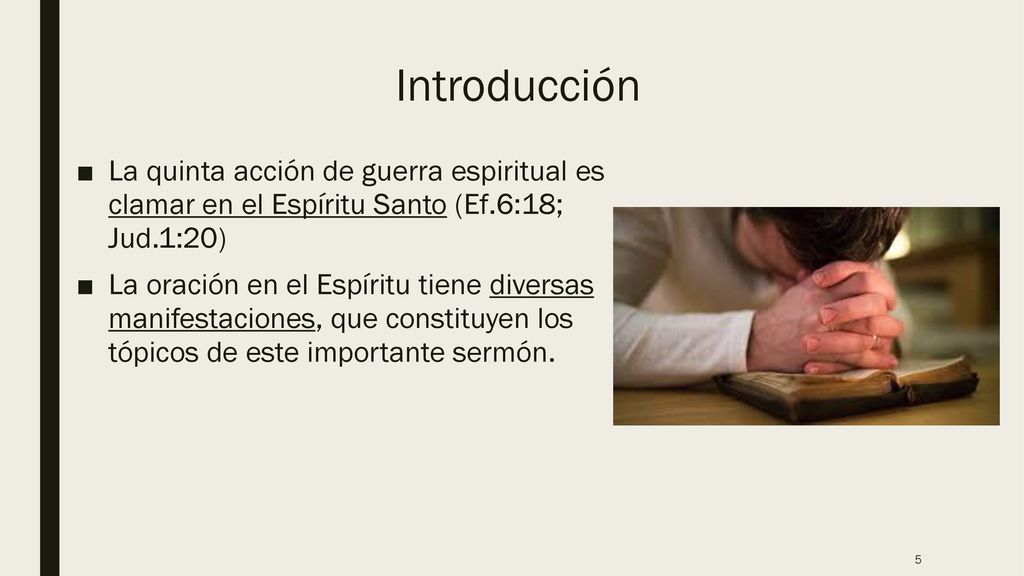 Introducción

■ La quinta acción de guerra espiritual es clamar en el Espíritu Santo (Ef.6:18; Jud.1:20)

■ La oración en el Espíritu tiene diversas manifestaciones, que constituyen los tópicos de este importante sermón.

5